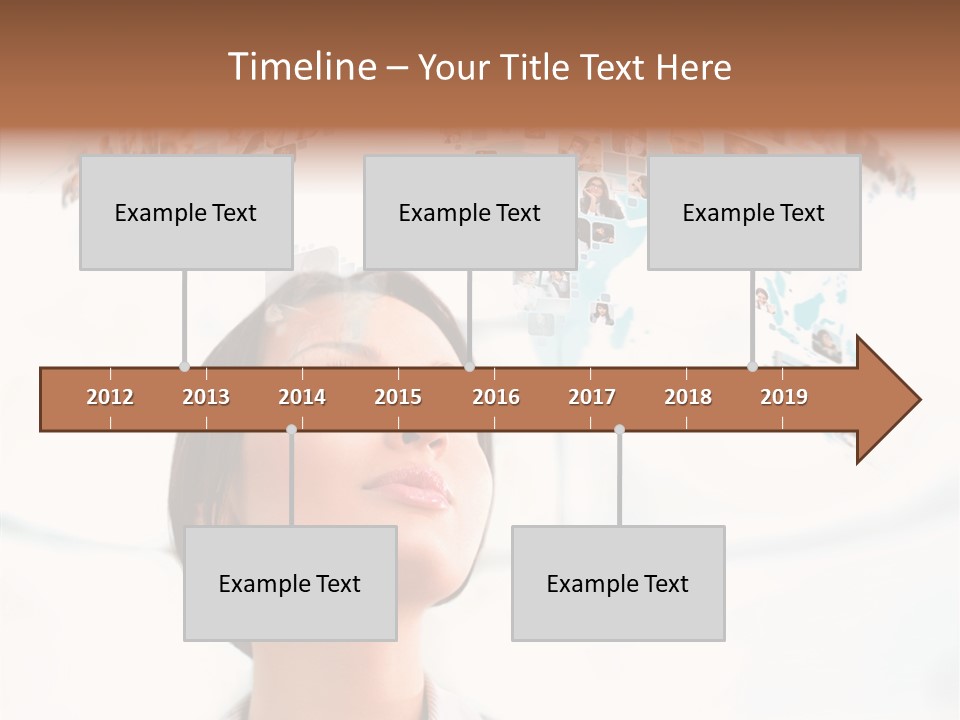 Timeline – Your Title Text Here

Example Text

Example Text

Example Text

2012 2013 2014 2015 2016 2017 2018 2019

Example Text

Example Text